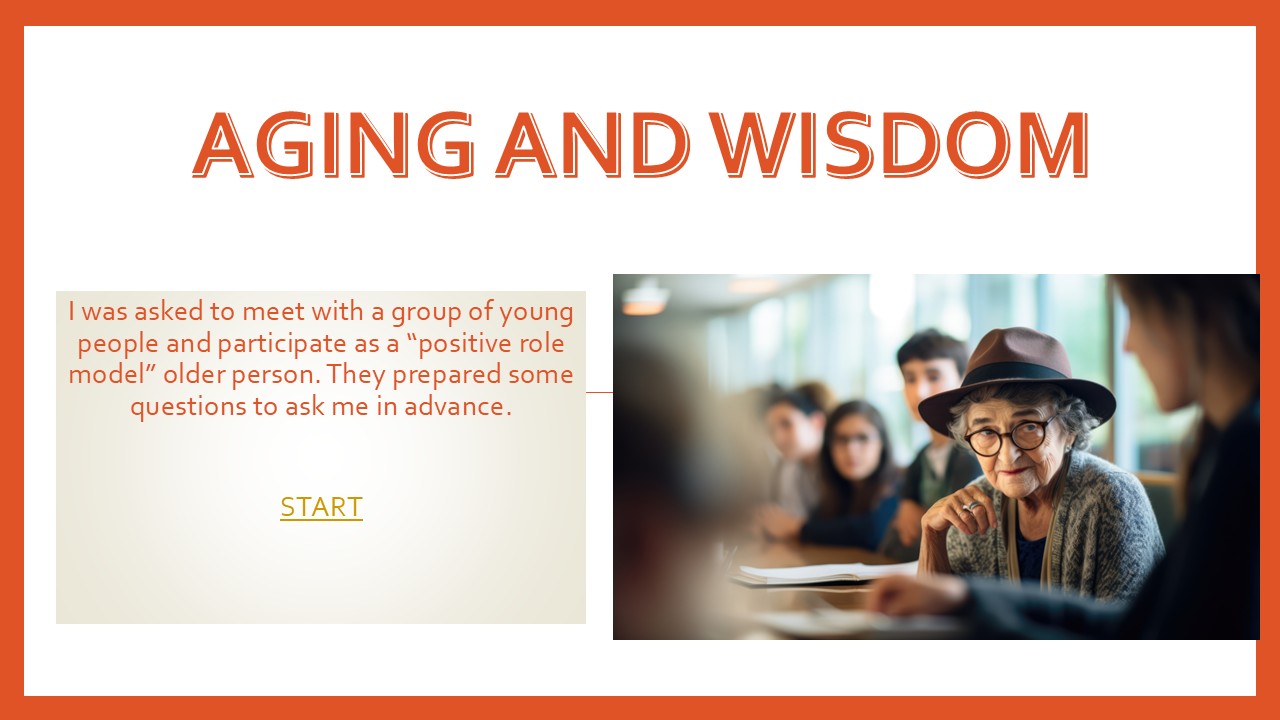 AGING AND WISDOM

I was asked to meet with a group of young people and participate as a “positive role model” older person. They prepared some questions to ask me in advance.

START